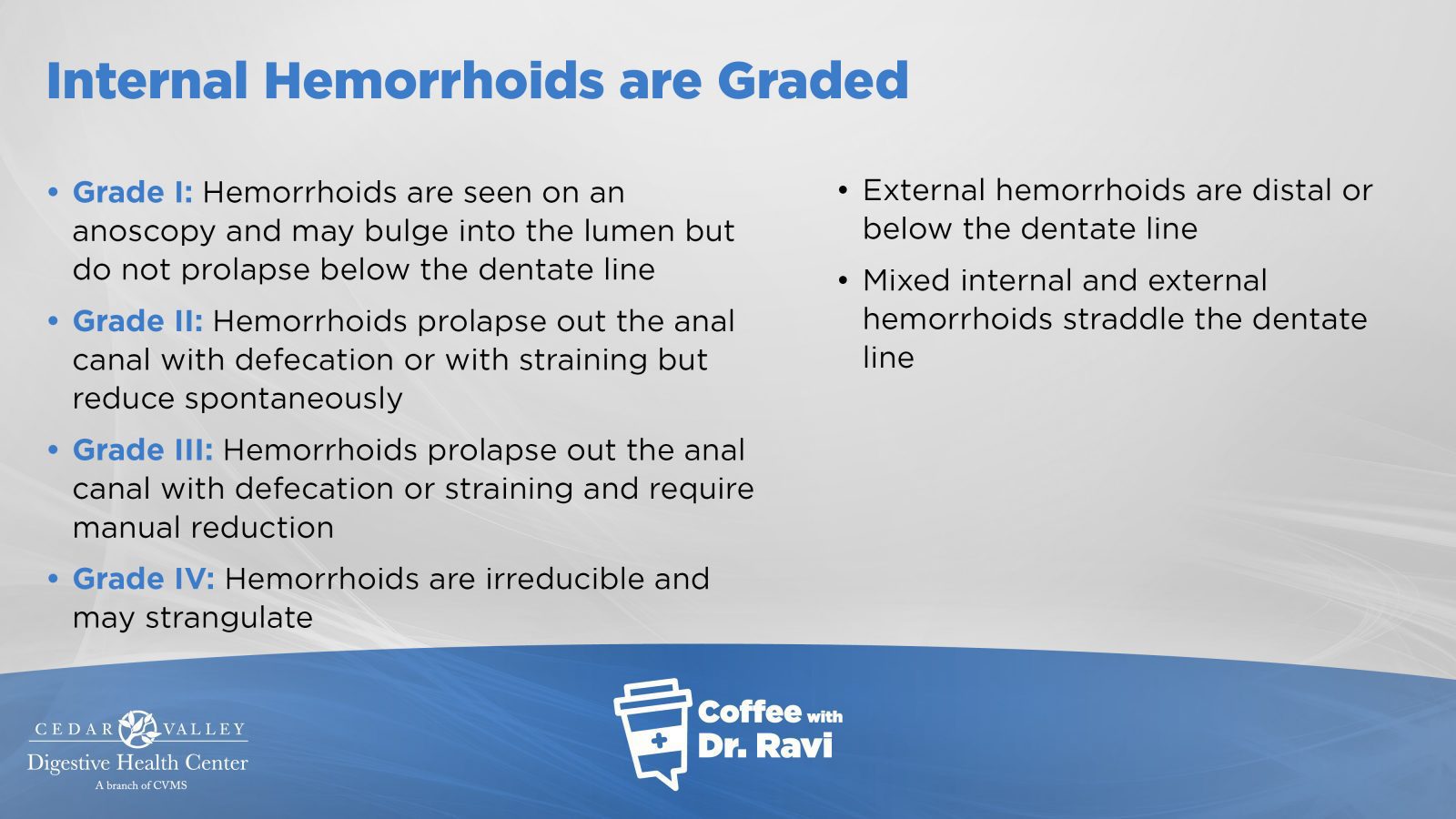 Internal Hemorrhoids are Graded

• Grade I: Hemorrhoids are seen on an anoscopy and may bulge into the lumen but do not prolapse below the dentate line

• Grade II: Hemorrhoids prolapse out the anal canal with defecation or with straining but reduce spontaneously

• Grade III: Hemorrhoids prolapse out the anal canal with defecation or straining and require manual reduction

• Grade IV: Hemorrhoids are irreducible and may strangulate

• External hemorrhoids are distal or below the dentate line

• Mixed internal and external hemorrhoids straddle the dentate line

CEDAR VALLEY
Digestive Health Center
A branch of CVMS

Coffee with Dr. Ravi